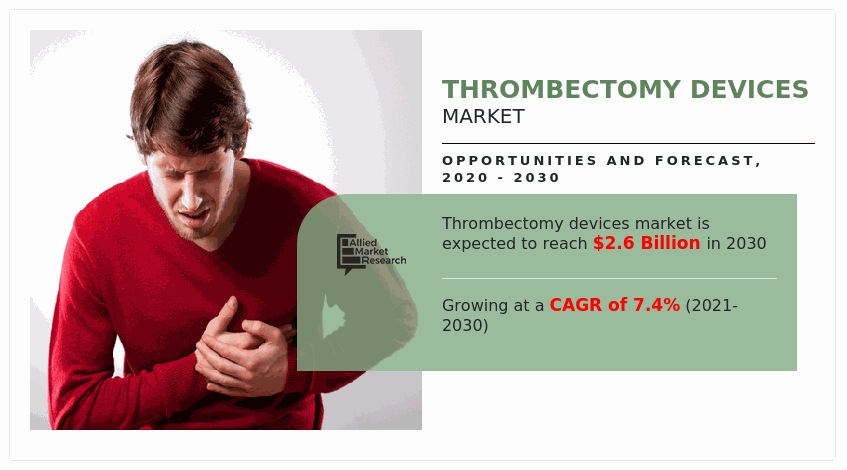 THROMBECTOMY DEVICES
MARKET

OPPORTUNITIES AND FORECAST, 2020 - 2030

Allied Market Research

Thrombectomy devices market is expected to reach $2.6 Billion in 2030

Growing at a CAGR of 7.4% (2021-2030)